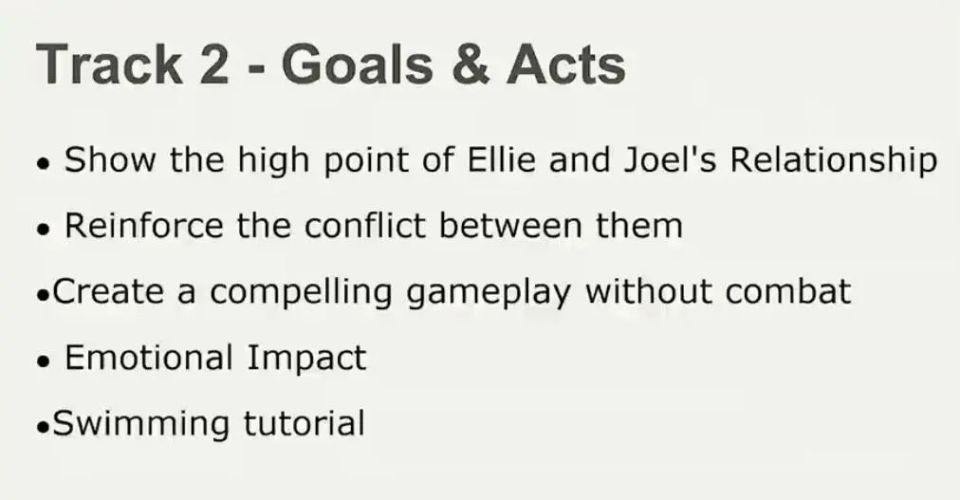 Track 2 - Goals & Acts

• Show the high point of Ellie and Joel's Relationship
• Reinforce the conflict between them
•Create a compelling gameplay without combat
• Emotional Impact
•Swimming tutorial